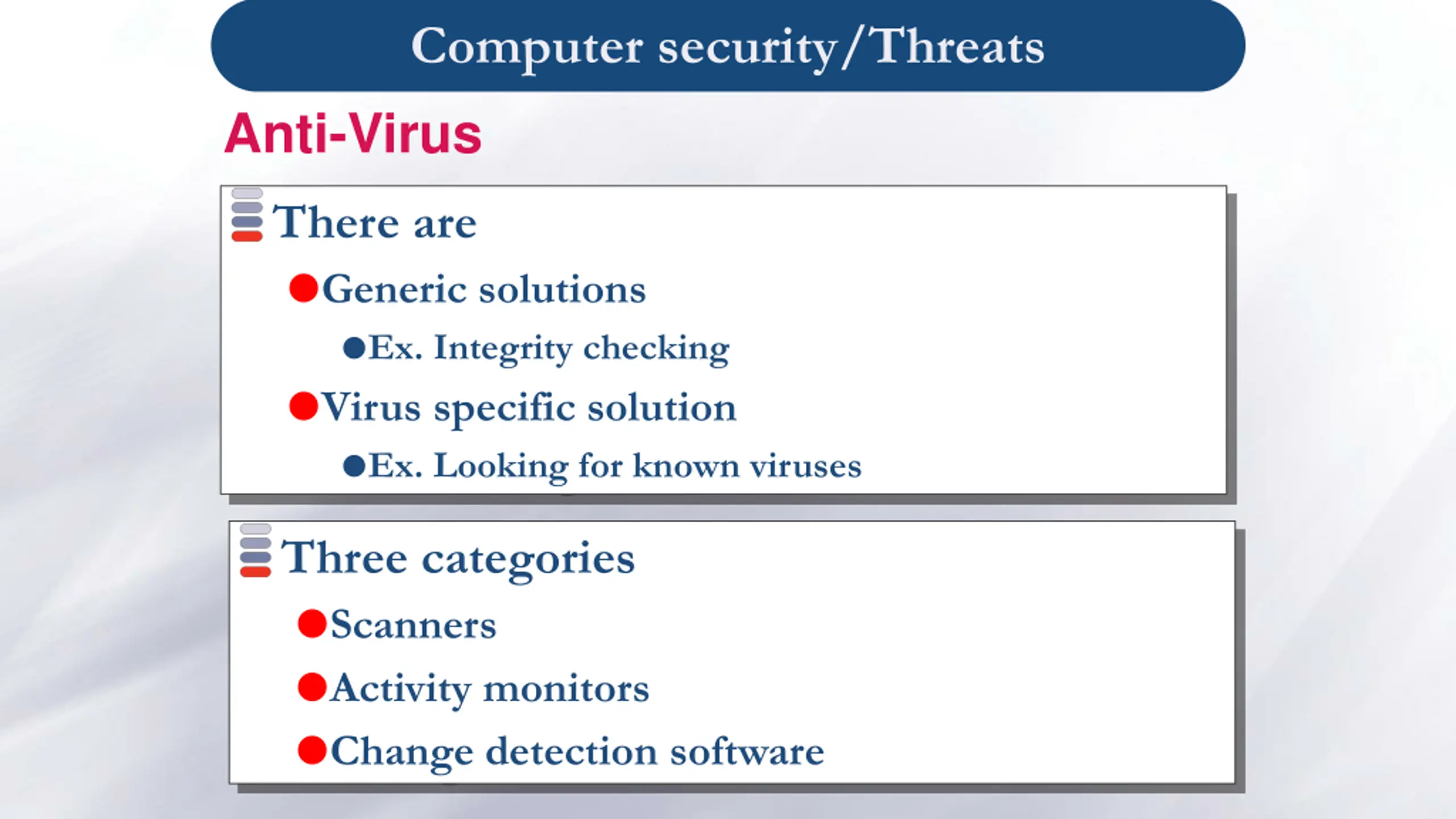 Computer security/Threats

Anti-Virus

There are

Generic solutions

Ex. Integrity checking

Virus specific solution

Ex. Looking for known viruses

Three categories

Scanners

Activity monitors

Change detection software